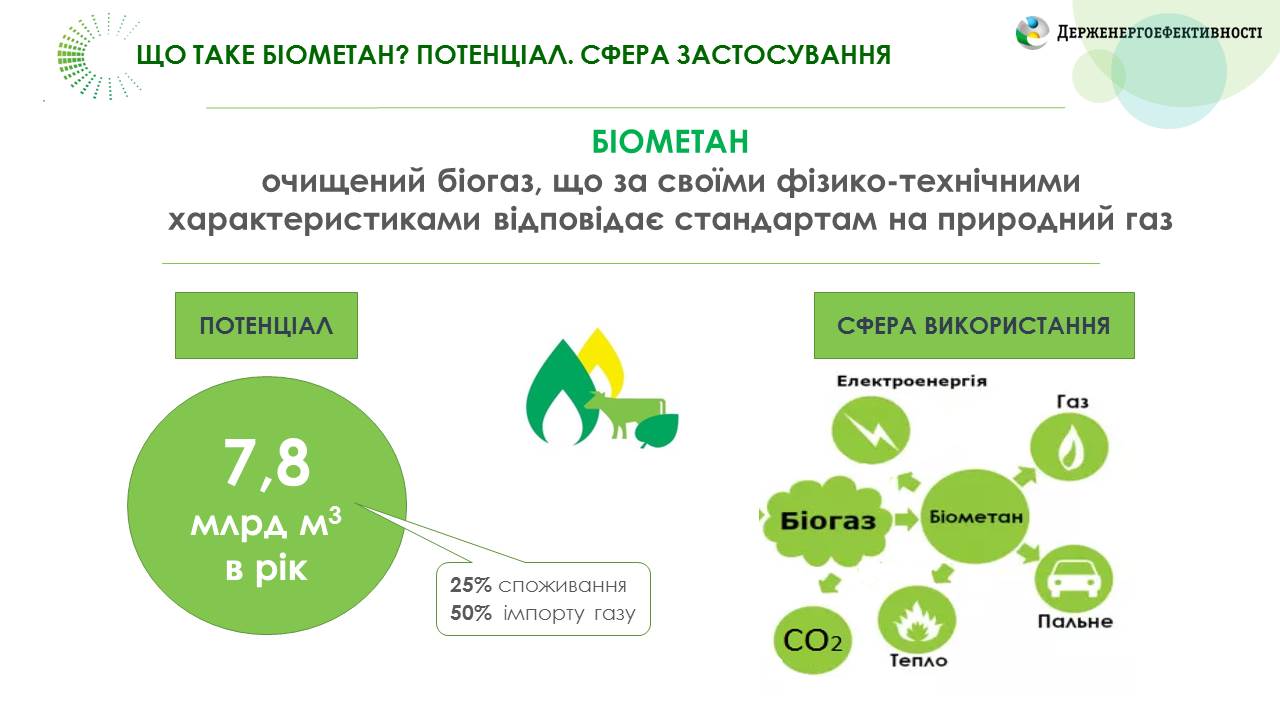 ЩО ТАКЕ БІОМЕТАН? ПОТЕНЦІАЛ. СФЕРА ЗАСТОСУВАННЯ

ДЕРЖЕНЕРГОЕФЕКТИВНОСТІ

БІОМЕТАН
очищений біогаз, що за своїми фізико-технічними характеристиками відповідає стандартам на природний газ

ПОТЕНЦІАЛ

7,8
млрд $м^3$
в рік

25% споживання
50% імпорту газу

СФЕРА ВИКОРИСТАННЯ

Електроенергія
Газ
Біогаз
Біометан
Пальне
$CO_2$
Тепло